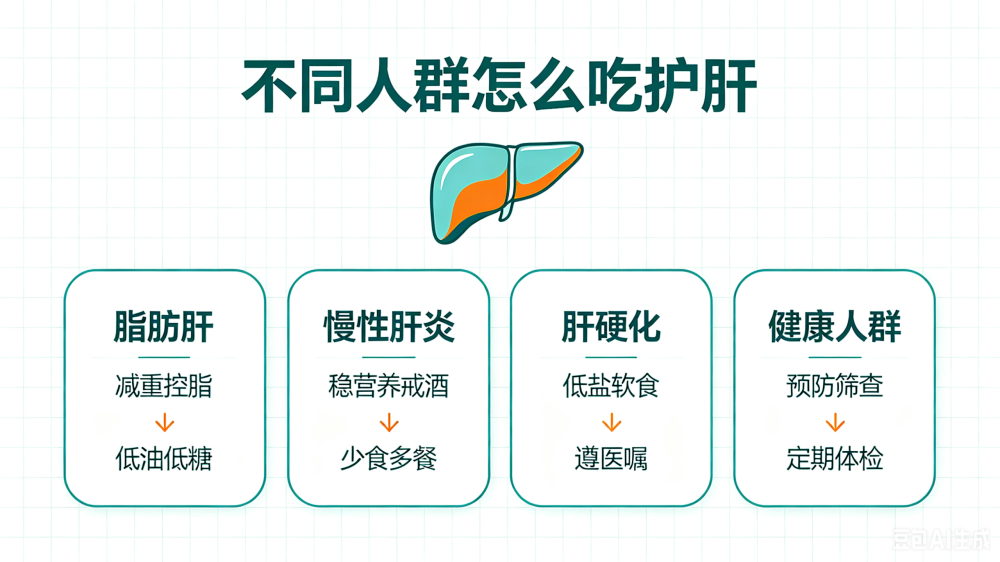 不同人群怎么吃护肝

脂肪肝
减重控脂
↓
低油低糖

慢性肝炎
稳营养戒酒
↓
少食多餐

肝硬化
低盐软食
↓
遵医嘱

健康人群
预防筛查
↓
定期体检

豆包AI生成